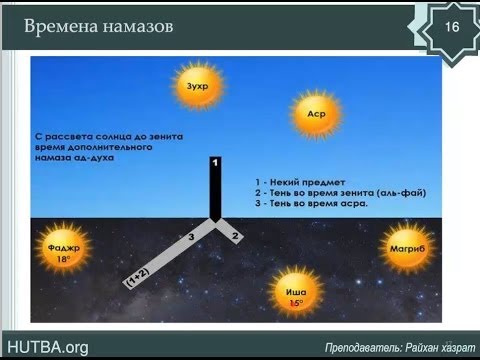 Времена намазов

16

Зухр

Аср

С рассвета солнца до зенита время дополнительного намаза ад-духа

1

1 - Некий предмет
2 - Тень во время зенита (аль-фай)
3 - Тень во время асра.

3

2

(1+2)

Фаджр
18°

Магриб

Иша
15°

HUTBA.org

Преподаватель: Райхан хазрат